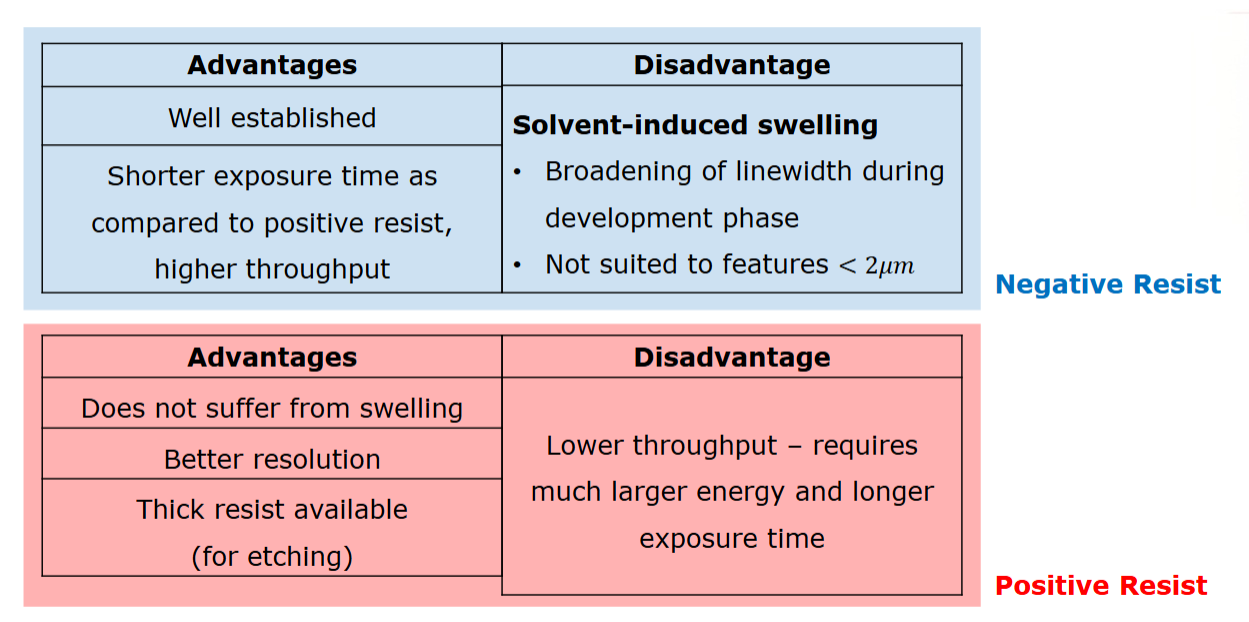 | Advantages | Disadvantage |
|---|---|
| Well established | **Solvent-induced swelling** • Broadening of linewidth during development phase • Not suited to features $< 2\mu m$ |
| Shorter exposure time as compared to positive resist, higher throughput | |

Negative Resist

| Advantages | Disadvantage |
|---|---|
| Does not suffer from swelling | Lower throughput – requires much larger energy and longer exposure time |
| Better resolution | |
| Thick resist available (for etching) | |

Positive Resist